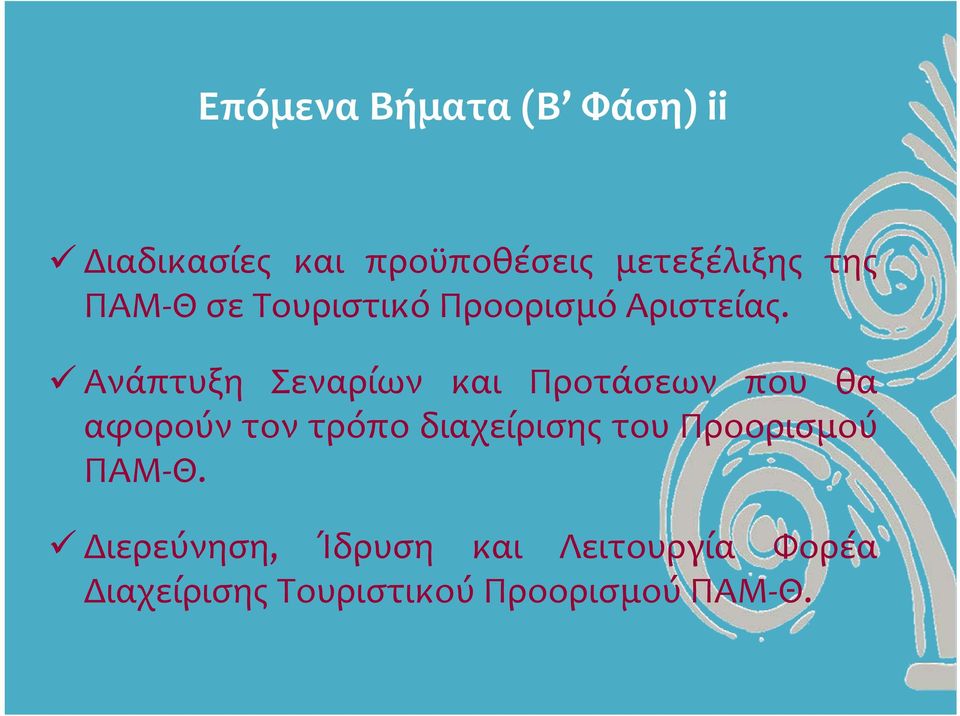 Επόμενα Βήματα (Β’ Φάση) ii

✓ Διαδικασίες και προϋποθέσεις μετεξέλιξης της ΠΑΜ-Θ σε Τουριστικό Προορισμό Αριστείας.

✓ Ανάπτυξη Σεναρίων και Προτάσεων που θα αφορούν τον τρόπο διαχείρισης του Προορισμού ΠΑΜ-Θ.

✓ Διερεύνηση, Ίδρυση και Λειτουργία Φορέα Διαχείρισης Τουριστικού Προορισμού ΠΑΜ-Θ.